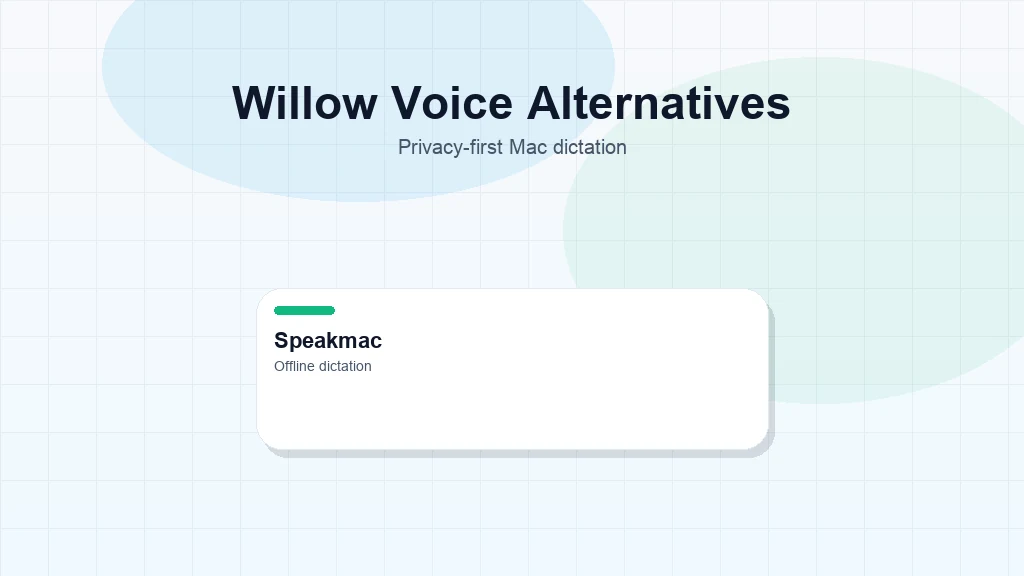 Willow Voice Alternatives

Privacy-first Mac dictation

Speakmac

Offline dictation